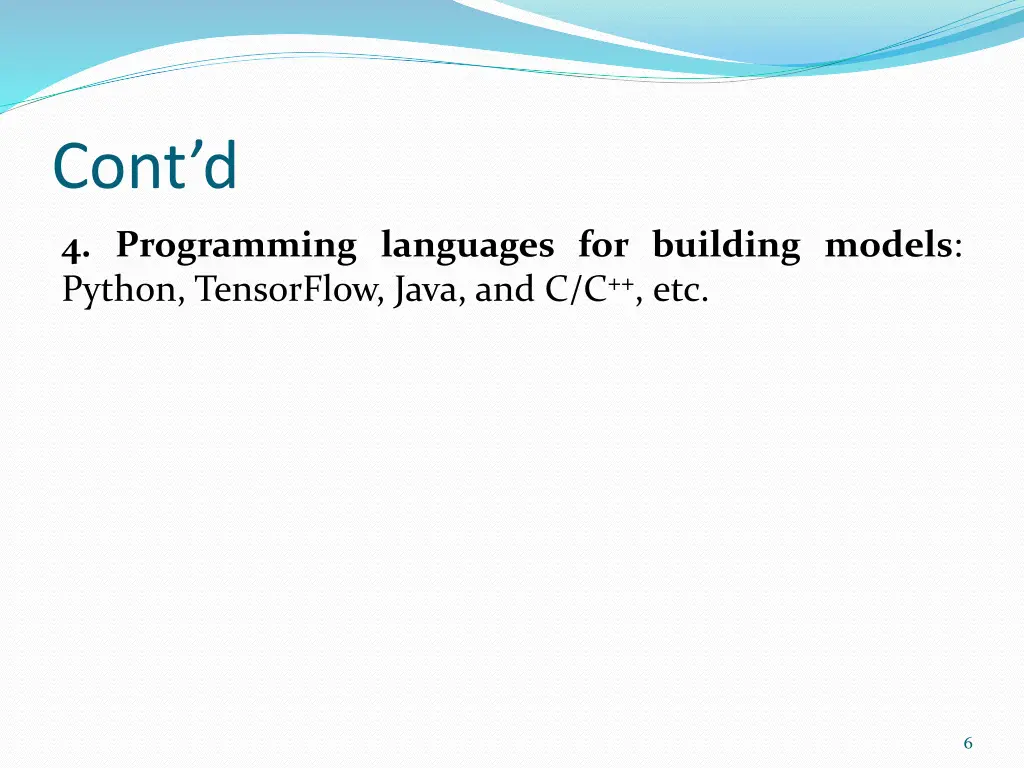 Cont’d

4. Programming languages for building models: Python, TensorFlow, Java, and C/C$^{++}$, etc.

6